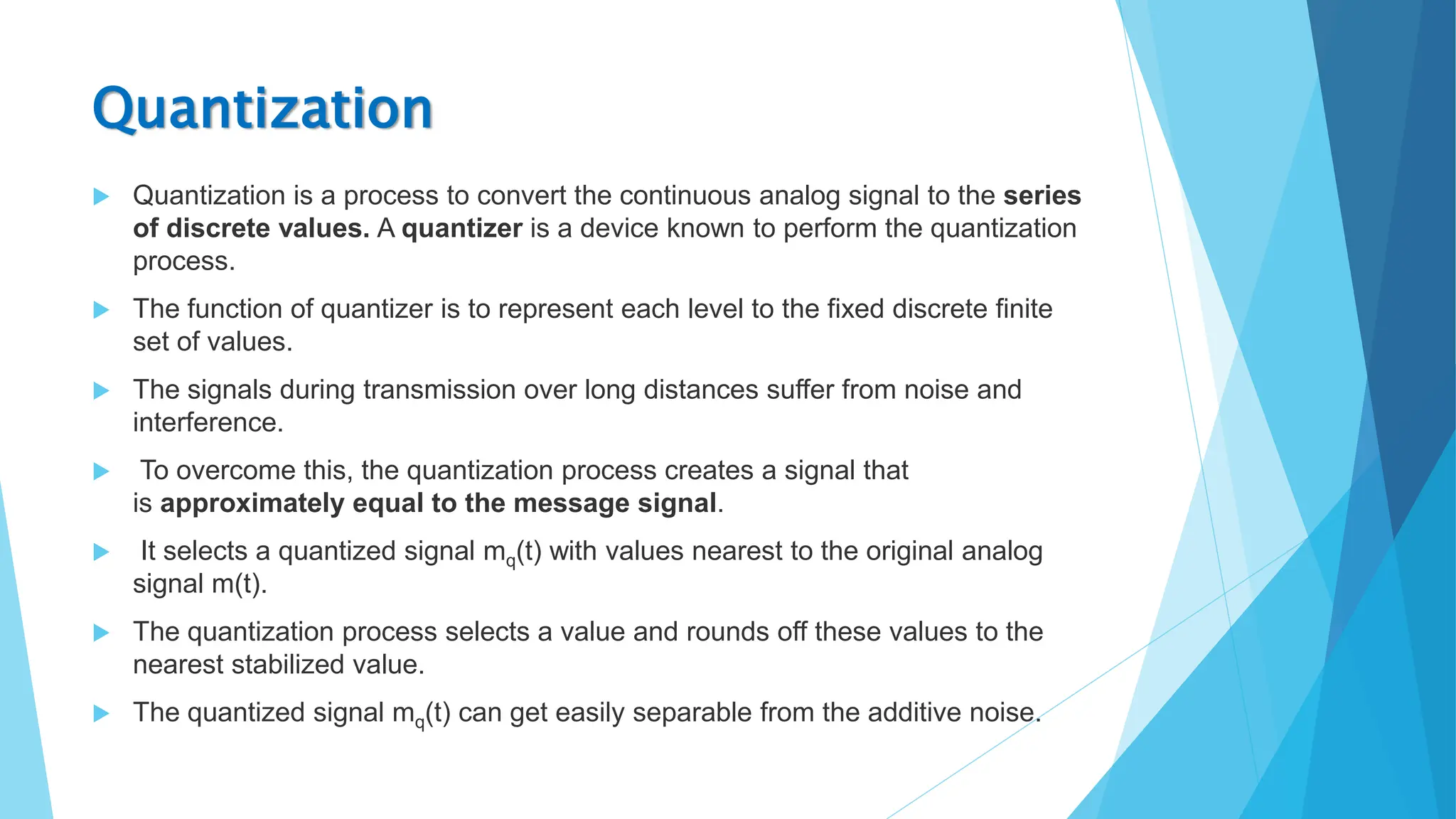 Quantization

Quantization is a process to convert the continuous analog signal to the series of discrete values. A quantizer is a device known to perform the quantization process.

The function of quantizer is to represent each level to the fixed discrete finite set of values.

The signals during transmission over long distances suffer from noise and interference.

To overcome this, the quantization process creates a signal that is approximately equal to the message signal.

It selects a quantized signal $m_q(t)$ with values nearest to the original analog signal m(t).

The quantization process selects a value and rounds off these values to the nearest stabilized value.

The quantized signal $m_q(t)$ can get easily separable from the additive noise.